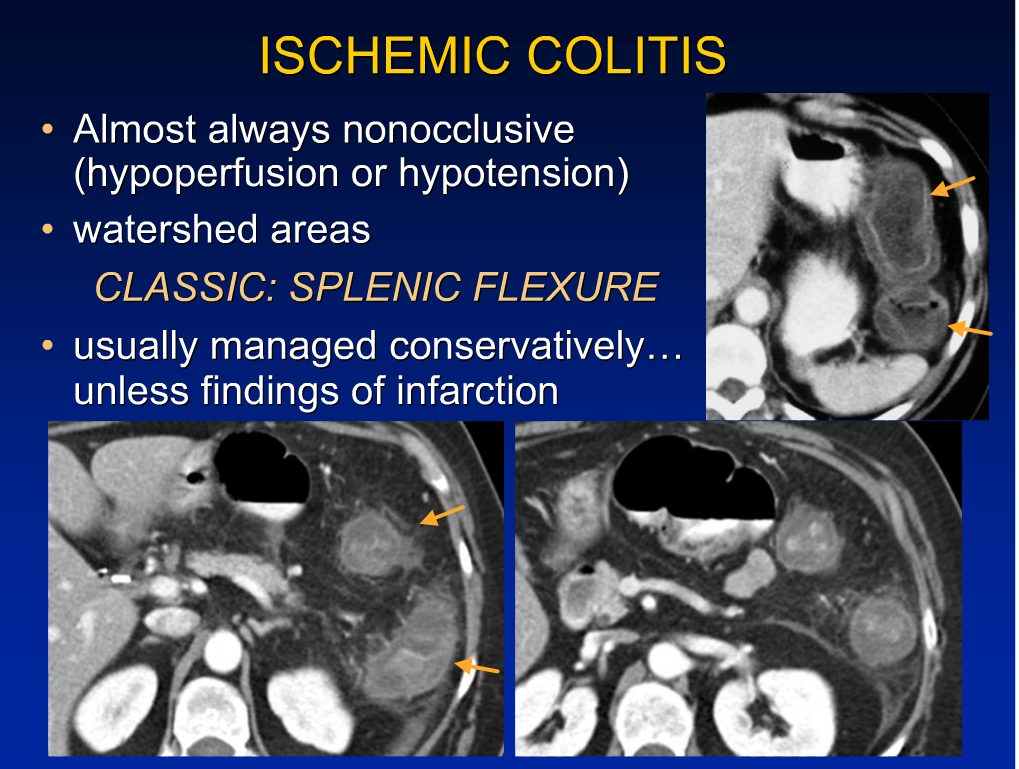 ISCHEMIC COLITIS

• Almost always nonocclusive (hypoperfusion or hypotension)
• watershed areas

CLASSIC: SPLENIC FLEXURE

• usually managed conservatively… unless findings of infarction